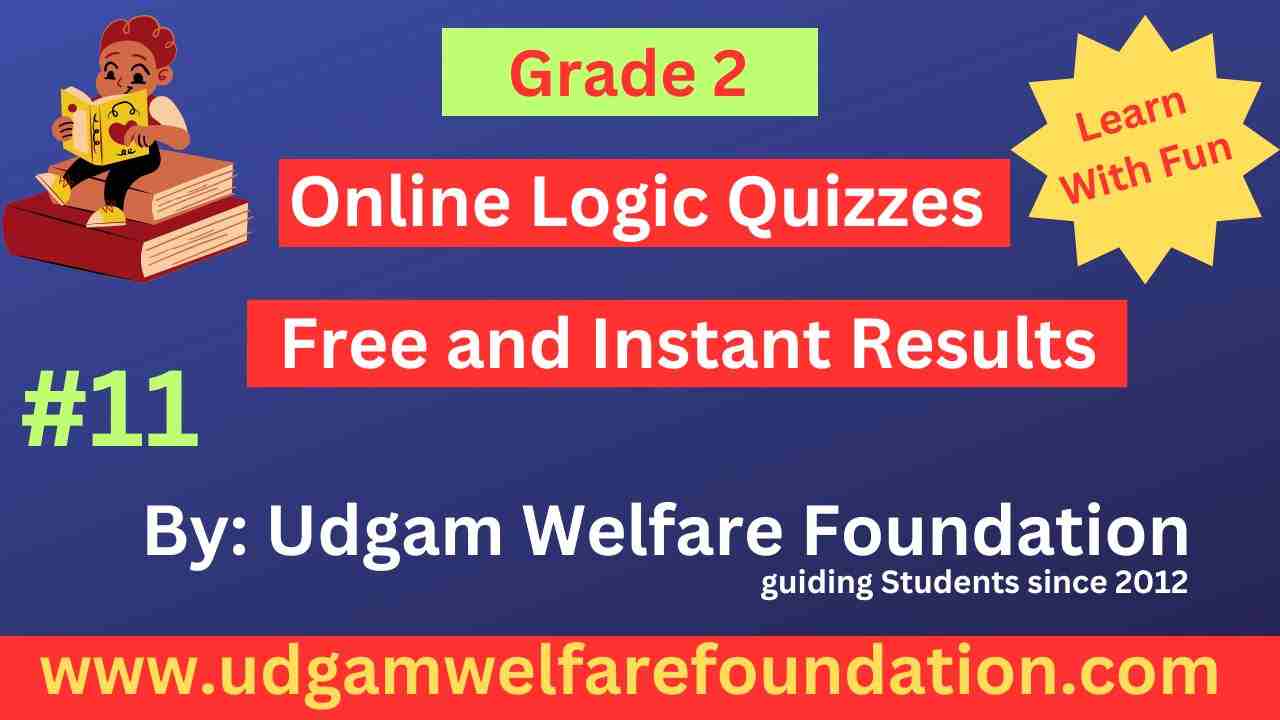 Grade 2

Learn With Fun

Online Logic Quizzes

Free and Instant Results

#11

By: Udgam Welfare Foundation
guiding Students since 2012

www.udgamwelfarefoundation.com